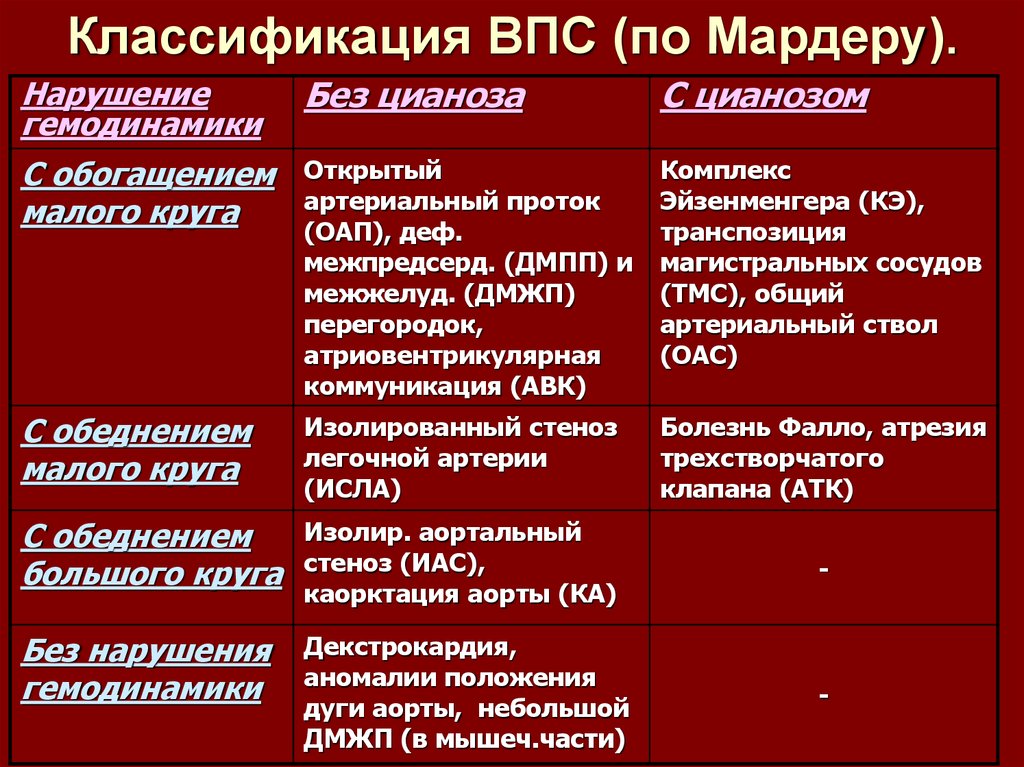 Классификация ВПС (по Мардеру).

| Нарушение гемодинамики | Без цианоза | С цианозом |
|---|---|---|
| С обогащением малого круга | Открытый артериальный проток (ОАП), деф. межпредсерд. (ДМПП) и межжелуд. (ДМЖП) перегородок, атриовентрикулярная коммуникация (АВК) | Комплекс Эйзенменгера (КЭ), транспозиция магистральных сосудов (ТМС), общий артериальный ствол (ОАС) |
| С обеднением малого круга | Изолированный стеноз легочной артерии (ИСЛА) | Болезнь Фалло, атрезия трехстворчатого клапана (АТК) |
| С обеднением большого круга | Изолир. аортальный стеноз (ИАС), каорктация аорты (КА) | - |
| Без нарушения гемодинамики | Декстрокардия, аномалии положения дуги аорты, небольшой ДМЖП (в мышеч.части) | - |